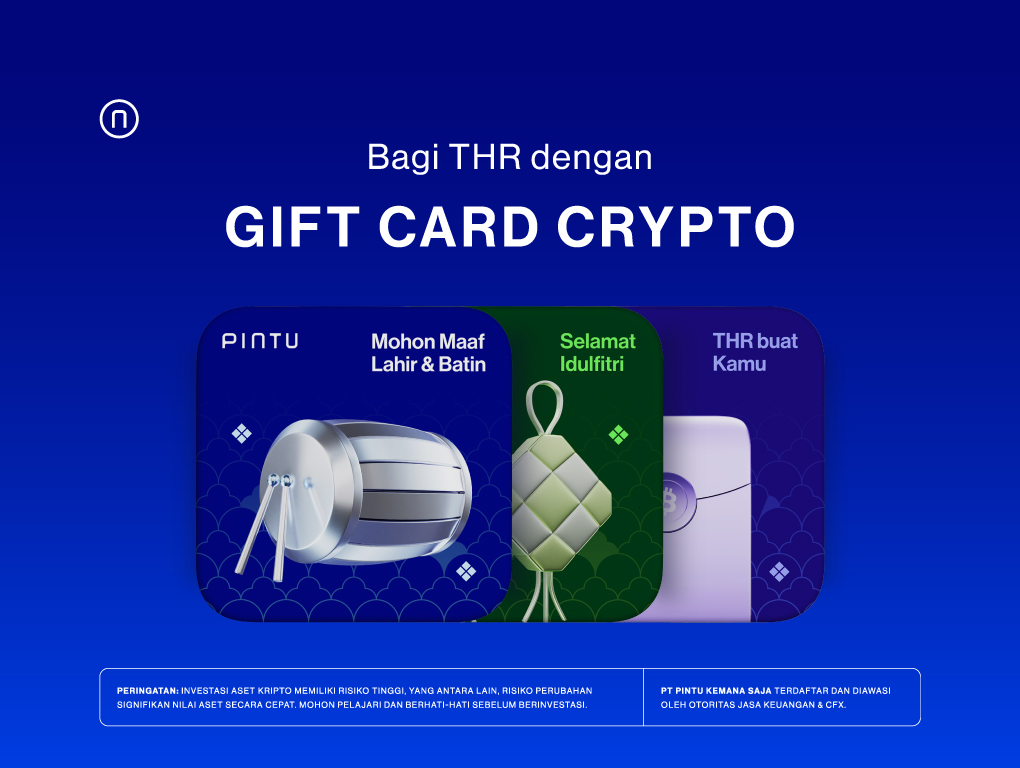 Bagi THR dengan

GIFT CARD CRYPTO

PINTU

Mohon Maaf Lahir & Batin

Selamat Idulfitri

THR buat Kamu

PERINGATAN: INVESTASI ASET KRIPTO MEMILIKI RISIKO TINGGI, YANG ANTARA LAIN, RISIKO PERUBAHAN SIGNIFIKAN NILAI ASET SECARA CEPAT. MOHON PELAJARI DAN BERHATI-HATI SEBELUM BERINVESTASI.

PT PINTU KEMANA SAJA TERDAFTAR DAN DIAWASI OLEH OTORITAS JASA KEUANGAN & CFX.